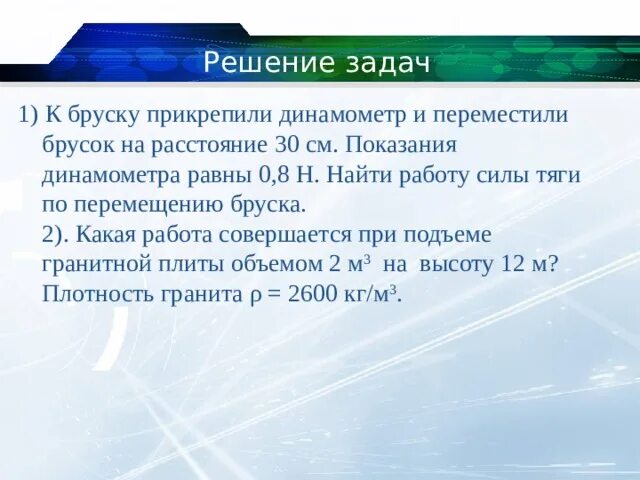 Решение задач

1) К бруску прикрепили динамометр и переместили брусок на расстояние 30 см. Показания динамометра равны 0,8 Н. Найти работу силы тяги по перемещению бруска.
2). Какая работа совершается при подъеме гранитной плиты объемом 2 $м^3$ на высоту 12 м? Плотность гранита $\rho = 2600$ $кг/м^3$.